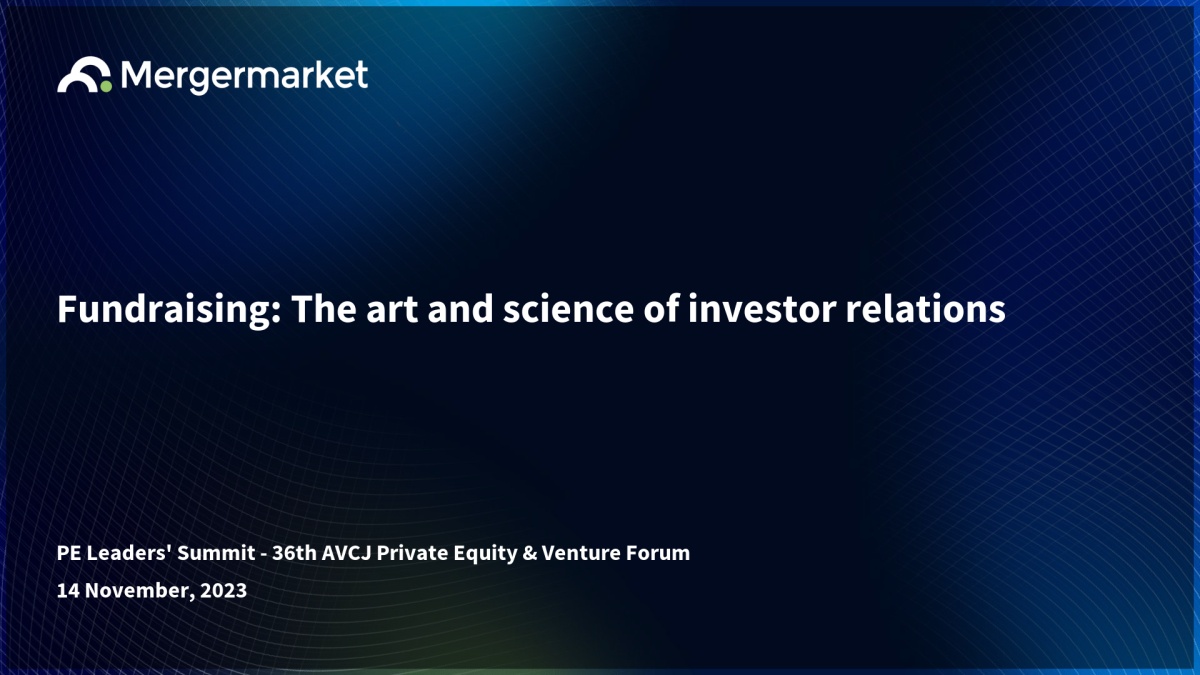 Mergermarket

Fundraising: The art and science of investor relations

PE Leaders' Summit - 36th AVCJ Private Equity & Venture Forum

14 November, 2023